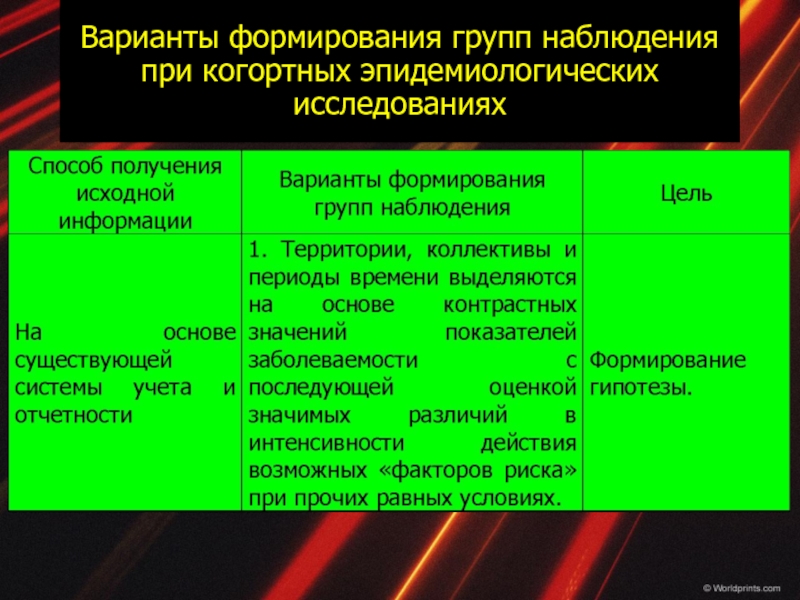 Варианты формирования групп наблюдения при когортных эпидемиологических исследованиях

| Способ получения исходной информации | Варианты формирования групп наблюдения | Цель |
|---|---|---|
| На основе существующей системы учета и отчетности | 1. Территории, коллективы и периоды времени выделяются на основе контрастных значений показателей заболеваемости с последующей оценкой значимых различий в интенсивности действия возможных «факторов риска» при прочих равных условиях. | Формирование гипотезы. |

© Worldprints.com